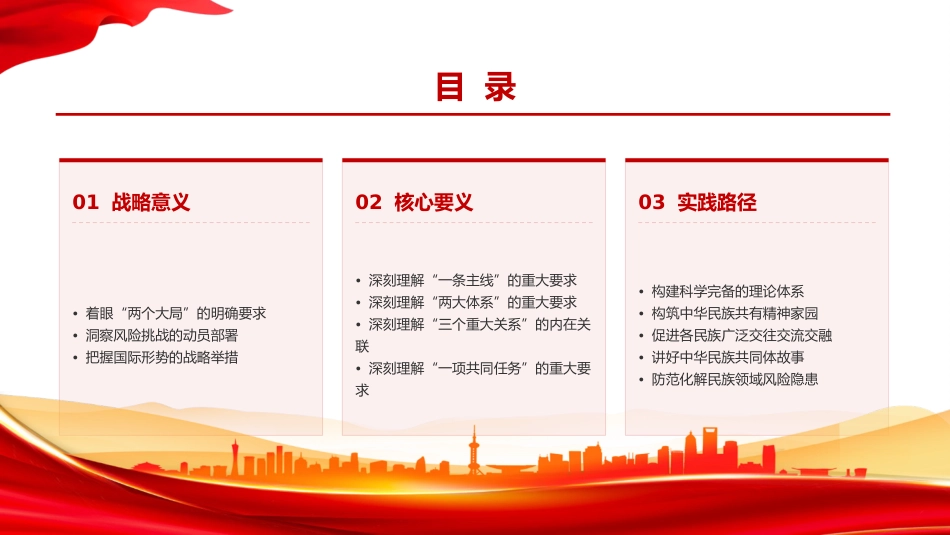 目 录

01 战略意义

• 着眼“两个大局”的明确要求
• 洞察风险挑战的动员部署
• 把握国际形势的战略举措

02 核心要义

• 深刻理解“一条主线”的重大要求
• 深刻理解“两大体系”的重大要求
• 深刻理解“三个重大关系”的内在关联
• 深刻理解“一项共同任务”的重大要求

03 实践路径

• 构建科学完备的理论体系
• 构筑中华民族共有精神家园
• 促进各民族广泛交往交流交融
• 讲好中华民族共同体故事
• 防范化解民族领域风险隐患